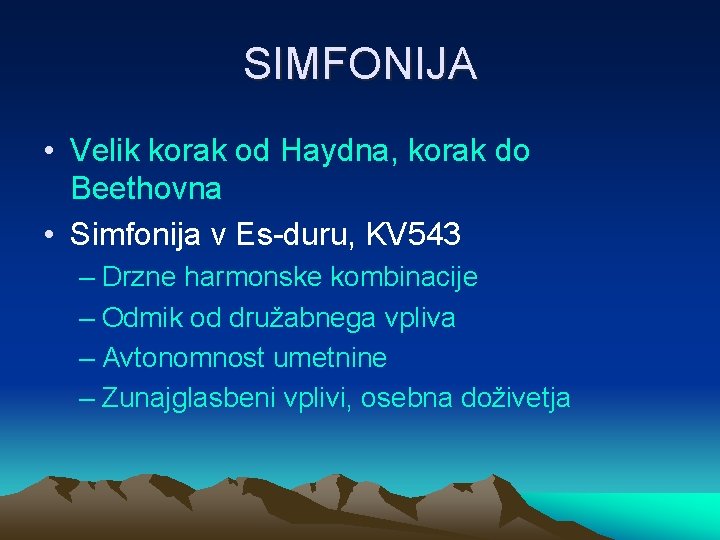 SIMFONIJA

• Velik korak od Haydna, korak do Beethovna
• Simfonija v Es-duru, KV543
– Drzne harmonske kombinacije
– Odmik od družabnega vpliva
– Avtonomnost umetnine
– Zunajglasbeni vplivi, osebna doživetja